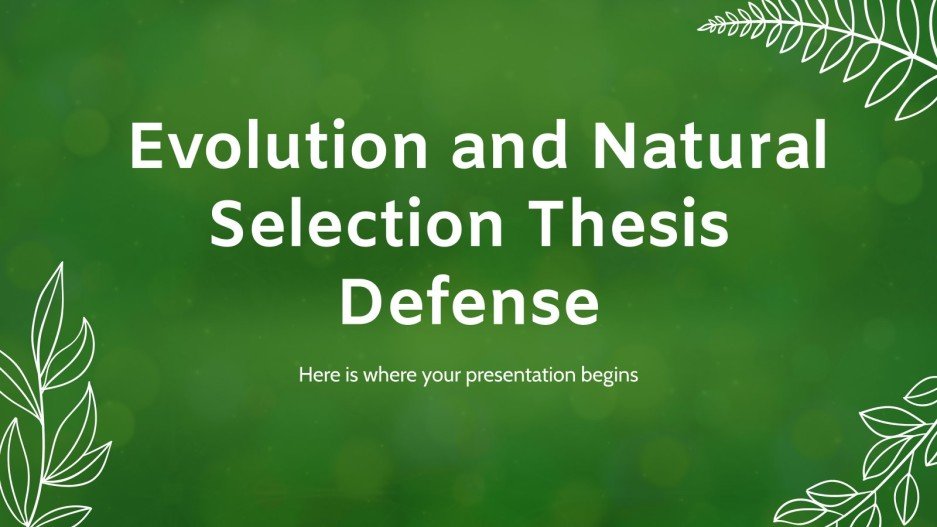 Evolution and Natural Selection Thesis Defense

Here is where your presentation begins